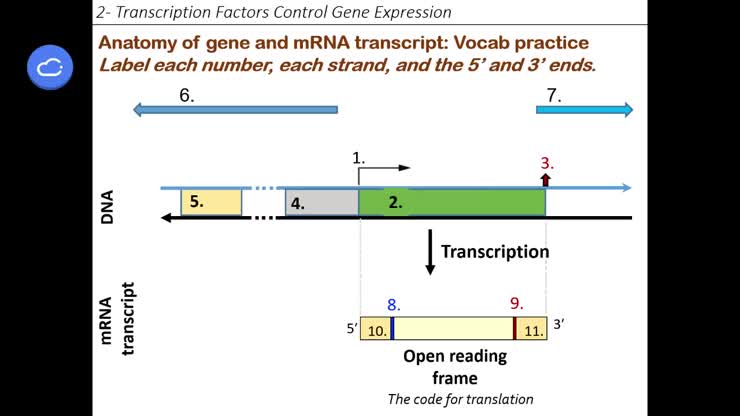 2- Transcription Factors Control Gene Expression

Anatomy of gene and mRNA transcript: Vocab practice
Label each number, each strand, and the 5' and 3' ends.

6.

7.

1.

3.

DNA

5.

4.

2.

Transcription

mRNA transcript

8.

9.

5'

10.

11.

3'

Open reading frame

The code for translation